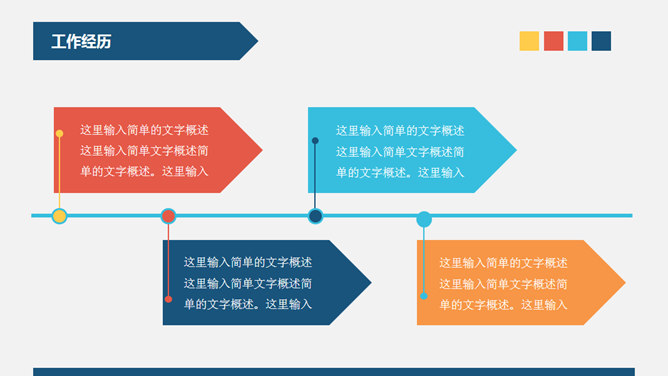 工作经历

这里输入简单的文字概述这里输入简单文字概述简单的文字概述。这里输入

这里输入简单的文字概述这里输入简单文字概述简单的文字概述。这里输入

这里输入简单的文字概述这里输入简单文字概述简单的文字概述。这里输入

这里输入简单的文字概述这里输入简单文字概述简单的文字概述。这里输入